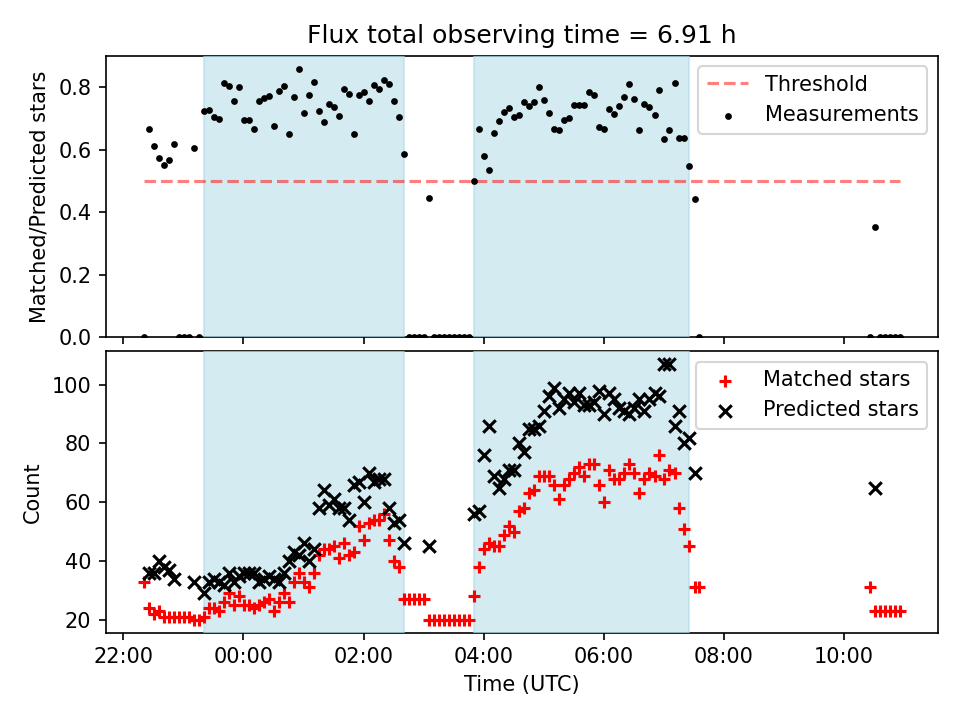 Flux total observing time = 6.91 h

Matched/Predicted stars

0.8
0.6
0.4
0.2
0.0

Threshold
Measurements

Count

100
80
60
40
20

Matched stars
Predicted stars

22:00
00:00
02:00
04:00
06:00
08:00
10:00

Time (UTC)